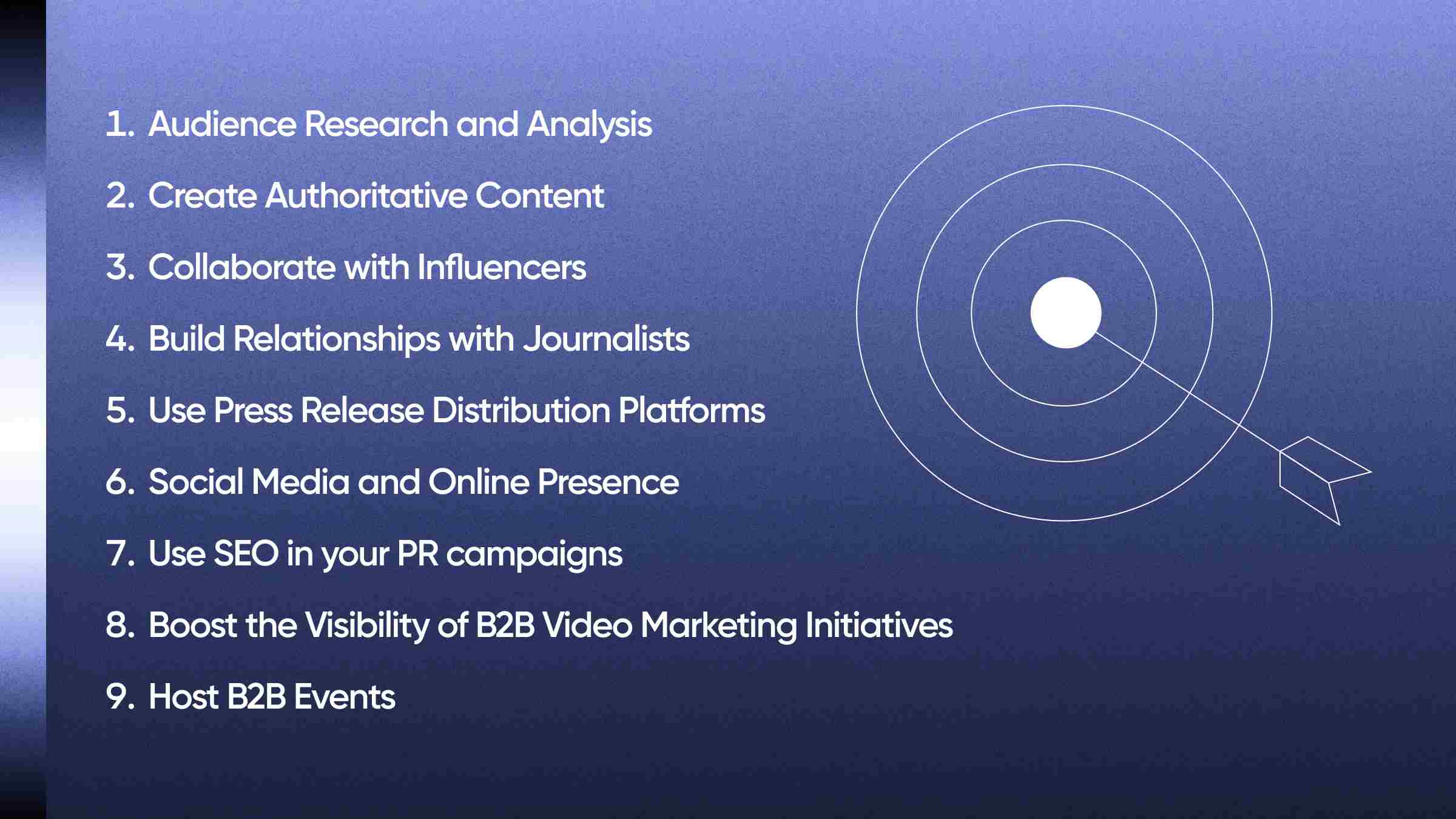 1. Audience Research and Analysis

2. Create Authoritative Content

3. Collaborate with Influencers

4. Build Relationships with Journalists

5. Use Press Release Distribution Platforms

6. Social Media and Online Presence

7. Use SEO in your PR campaigns

8. Boost the Visibility of B2B Video Marketing Initiatives

9. Host B2B Events